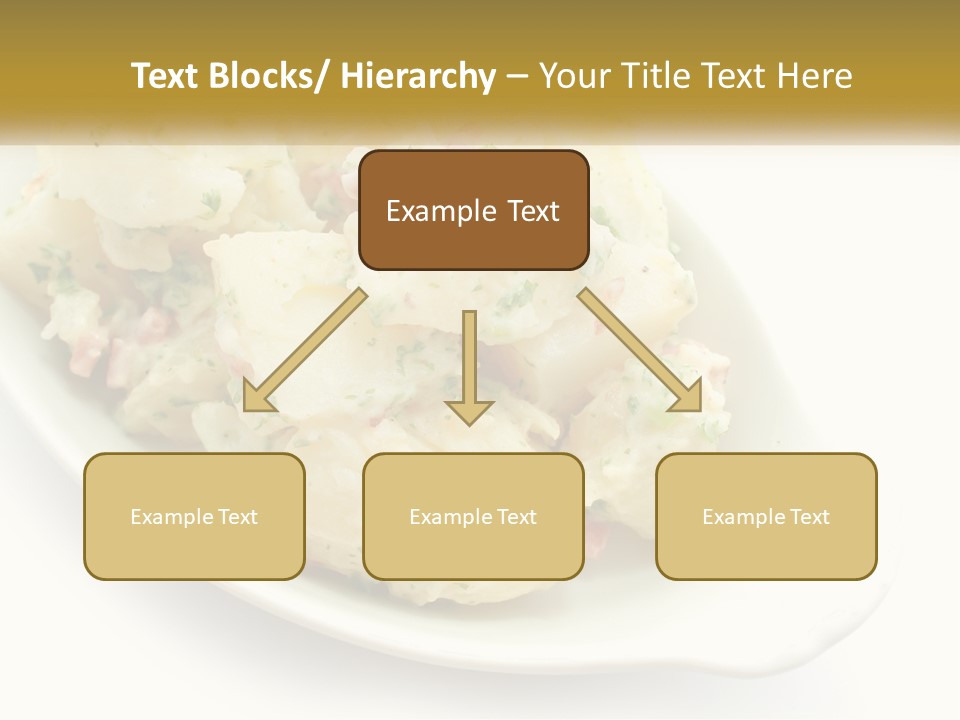 Text Blocks/ Hierarchy – Your Title Text Here

Example Text

Example Text

Example Text

Example Text